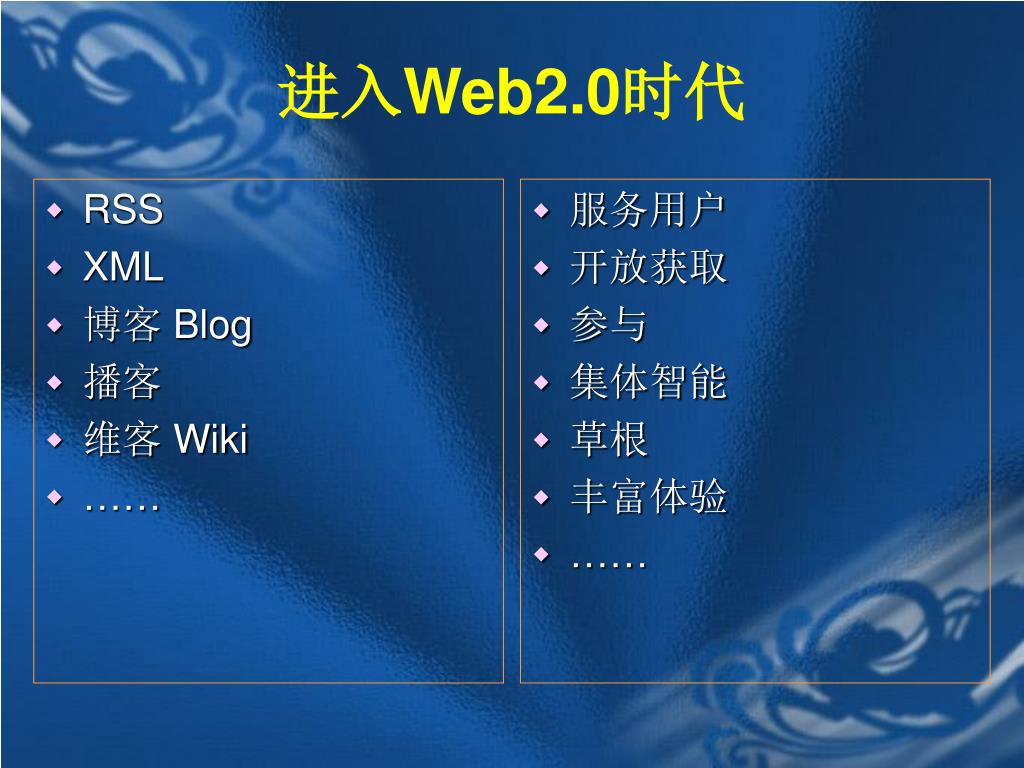 进入Web2.0时代

- RSS
- XML
- 博客 Blog
- 播客
- 维客 Wiki
- ……

- 服务用户
- 开放获取
- 参与
- 集体智能
- 草根
- 丰富体验
- ……